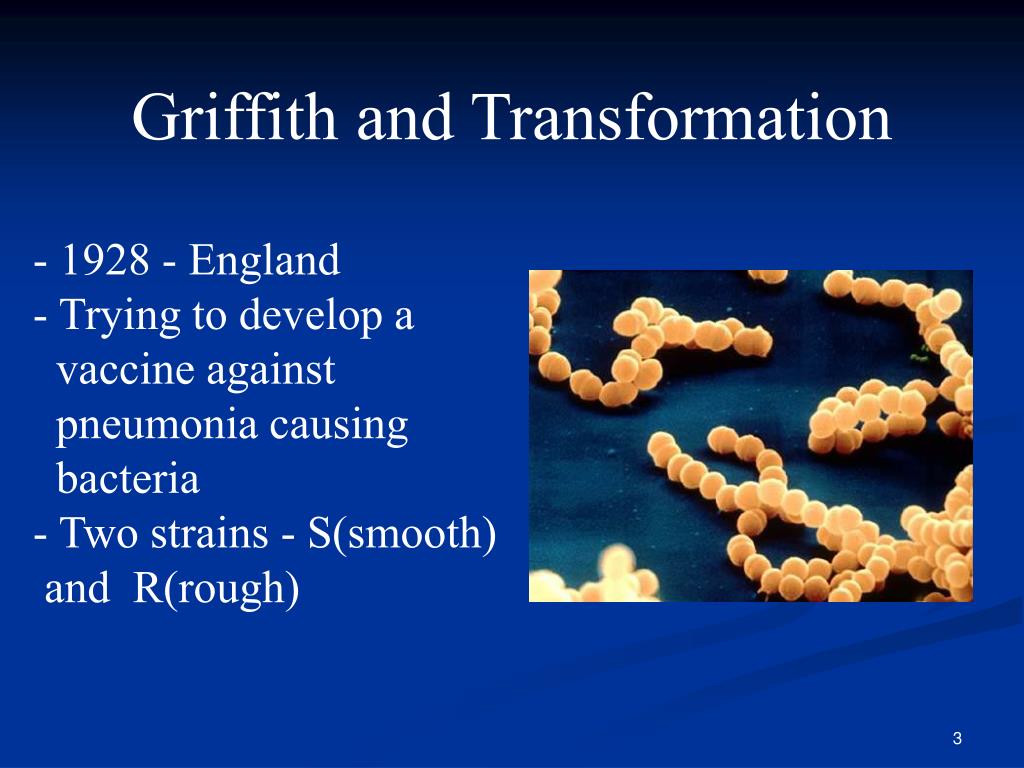 Griffith and Transformation

- 1928 - England
- Trying to develop a vaccine against pneumonia causing bacteria
- Two strains - S(smooth) and R(rough)

3